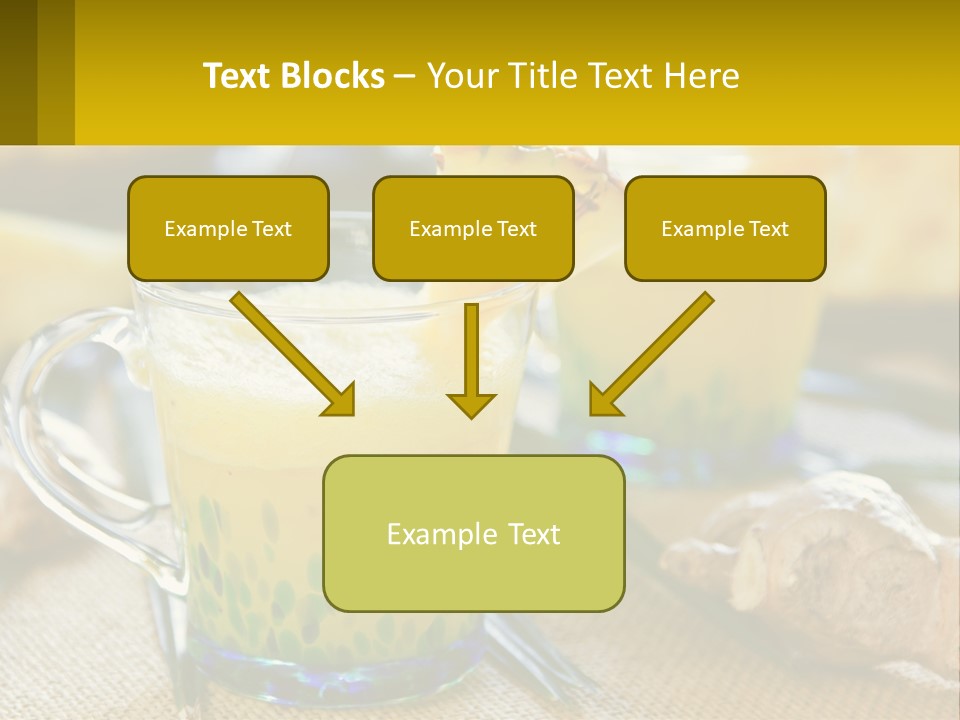 Text Blocks – Your Title Text Here

Example Text

Example Text

Example Text

Example Text